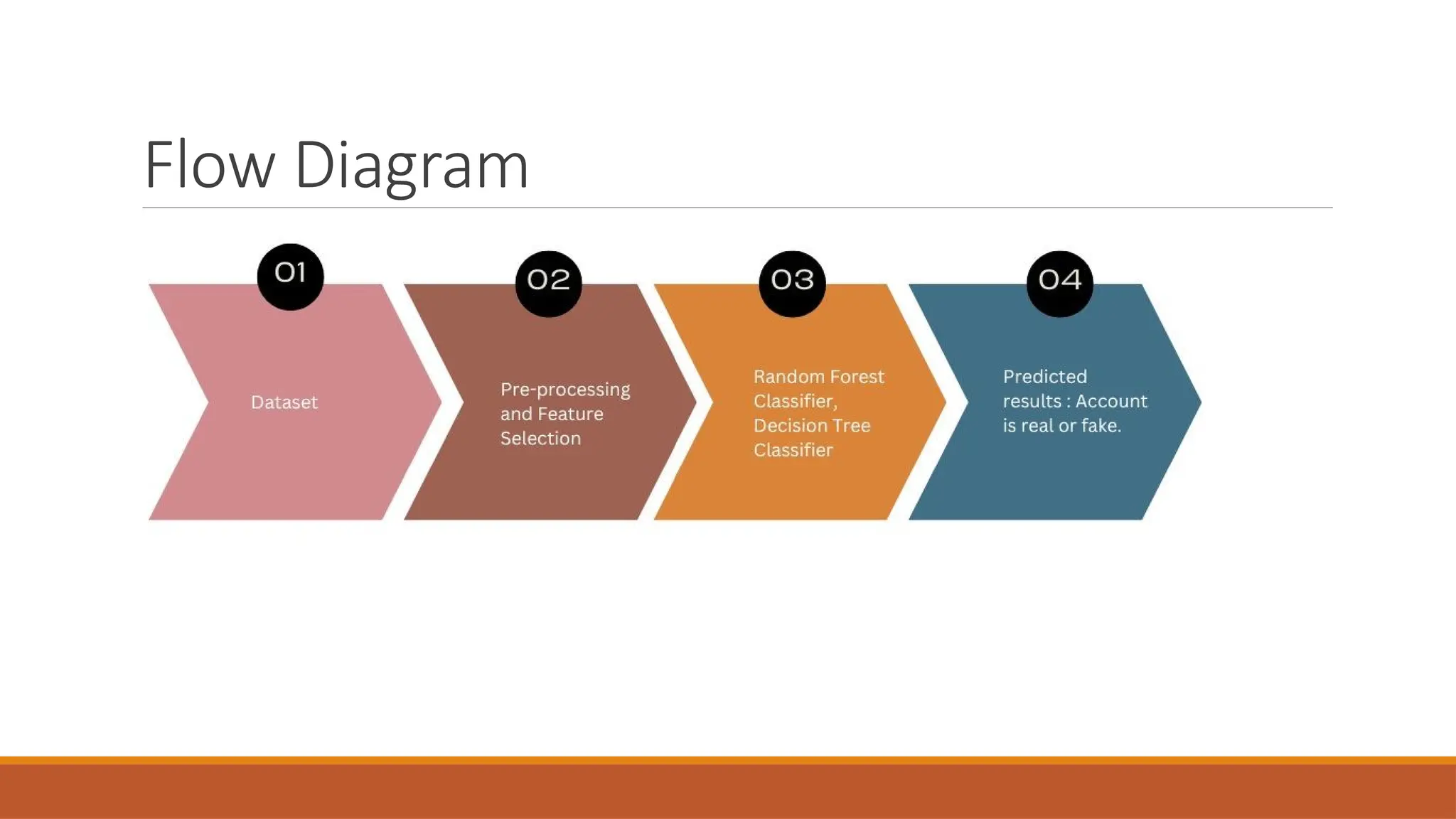 Flow Diagram

01

Dataset

02

Pre-processing and Feature Selection

03

Random Forest Classifier, Decision Tree Classifier

04

Predicted results : Account is real or fake.